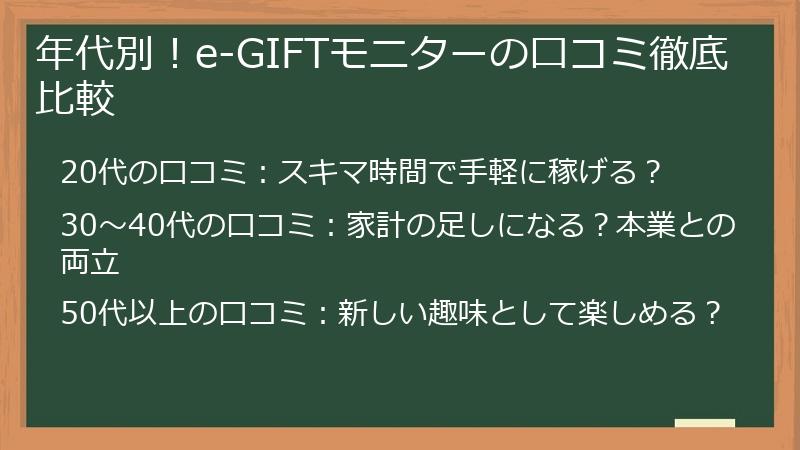 年代別！e-GIFTモニターの口コミ徹底比較

20代の口コミ：スキマ時間で手軽に稼げる？

30～40代の口コミ：家計の足しになる？本業との両立

50代以上の口コミ：新しい趣味として楽しめる？